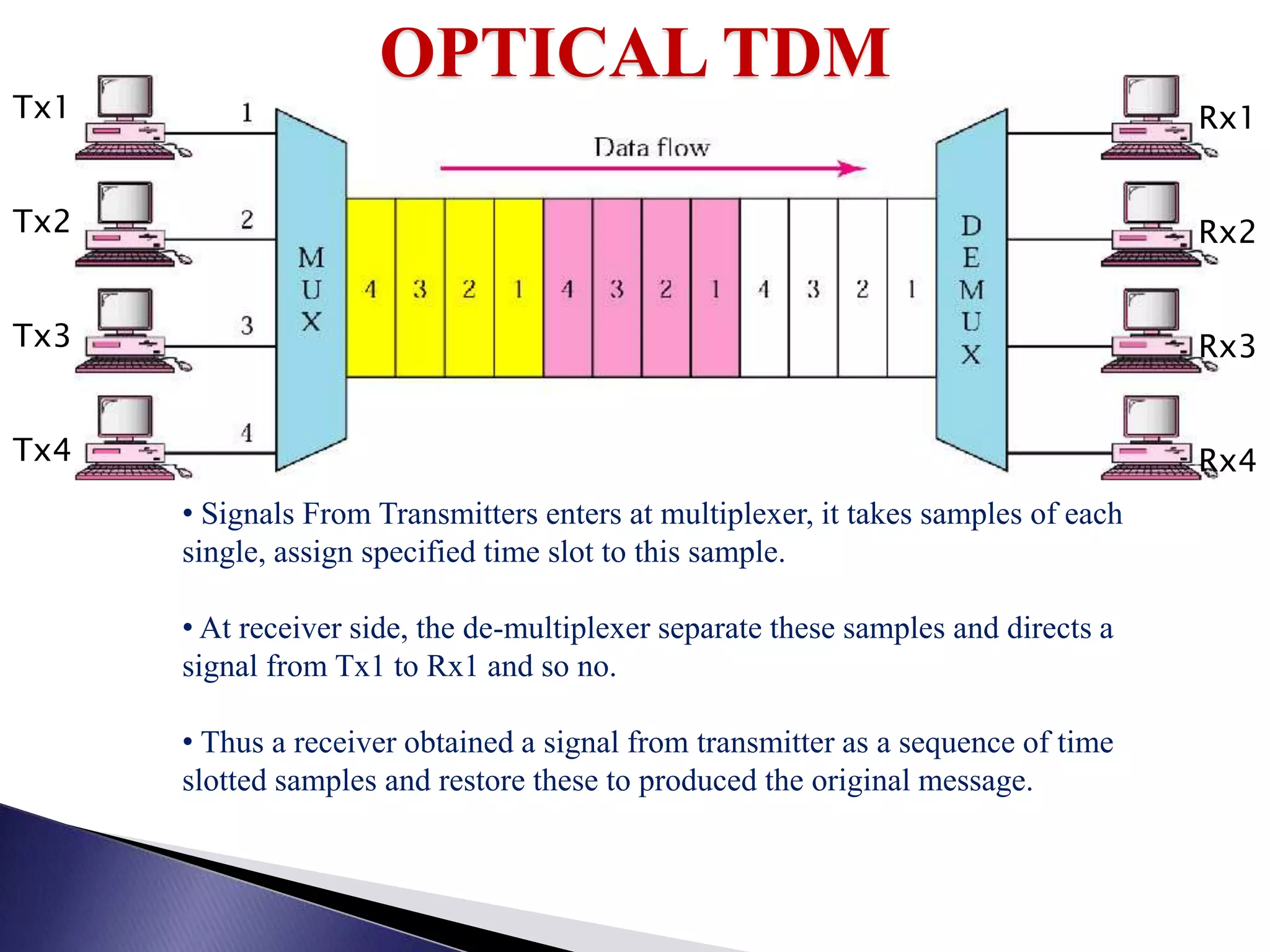 OPTICAL TDM

Tx1
Tx2
Tx3
Tx4

1
2
3
4

MUX

Data flow

4 3 2 1 4 3 2 1 4 3 2 1

DEMUX

Rx1
Rx2
Rx3
Rx4

• Signals From Transmitters enters at multiplexer, it takes samples of each single, assign specified time slot to this sample.

• At receiver side, the de-multiplexer separate these samples and directs a signal from Tx1 to Rx1 and so no.

• Thus a receiver obtained a signal from transmitter as a sequence of time slotted samples and restore these to produced the original message.